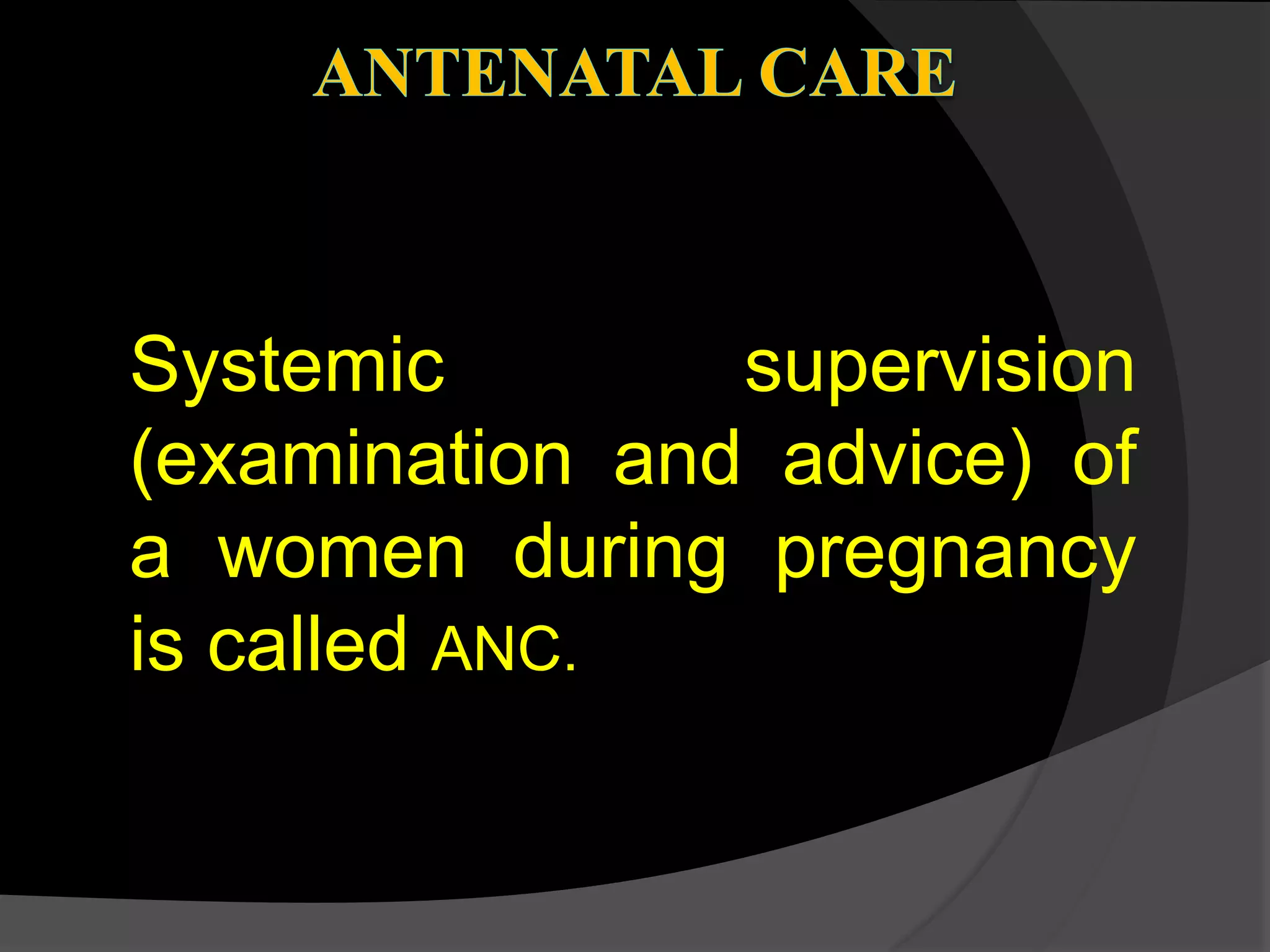 ANTENATAL CARE

Systemic supervision (examination and advice) of a women during pregnancy is called ANC.